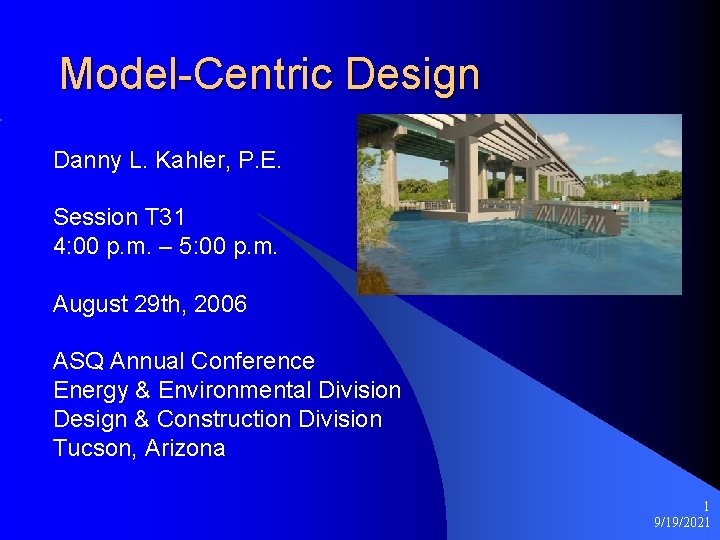 Model-Centric Design

Danny L. Kahler, P.E.

Session T31
4:00 p.m. – 5:00 p.m.

August 29th, 2006

ASQ Annual Conference
Energy & Environmental Division
Design & Construction Division
Tucson, Arizona

1
9/19/2021